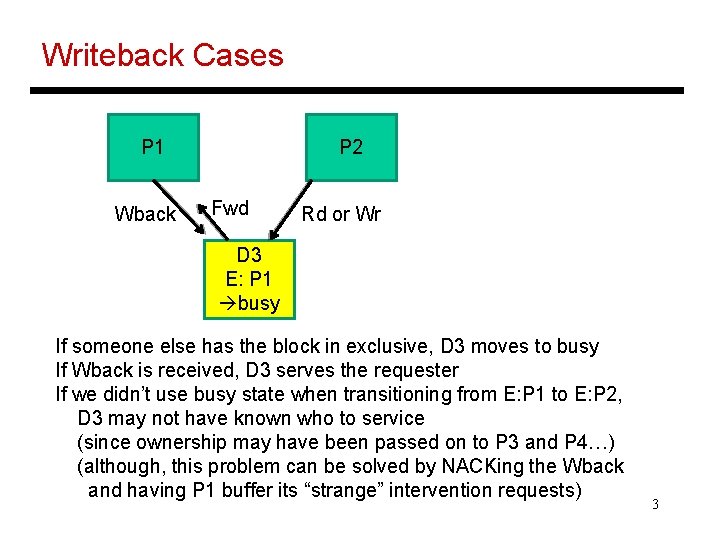 Writeback Cases

P1

P2

Wback

Fwd

Rd or Wr

D3
E: P1
→busy

If someone else has the block in exclusive, D3 moves to busy
If Wback is received, D3 serves the requester
If we didn't use busy state when transitioning from E:P1 to E:P2, D3 may not have known who to service
(since ownership may have been passed on to P3 and P4…)
(although, this problem can be solved by NACKing the Wback and having P1 buffer its "strange" intervention requests)

3